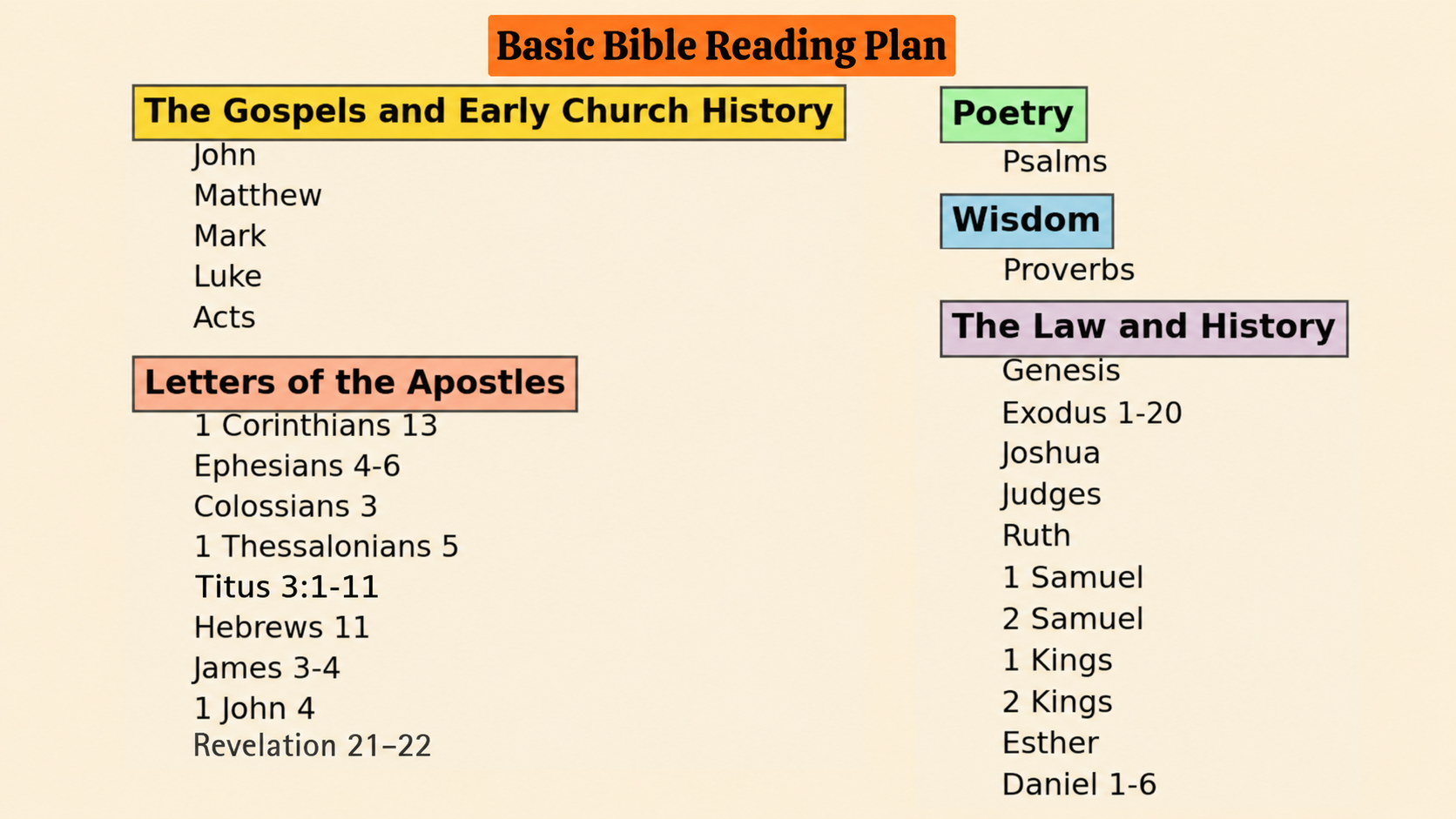 Basic Bible Reading Plan

The Gospels and Early Church History

John
Matthew
Mark
Luke
Acts

Letters of the Apostles

1 Corinthians 13
Ephesians 4-6
Colossians 3
1 Thessalonians 5
Titus 3:1-11
Hebrews 11
James 3-4
1 John 4
Revelation 21–22

Poetry

Psalms

Wisdom

Proverbs

The Law and History

Genesis
Exodus 1-20
Joshua
Judges
Ruth
1 Samuel
2 Samuel
1 Kings
2 Kings
Esther
Daniel 1-6